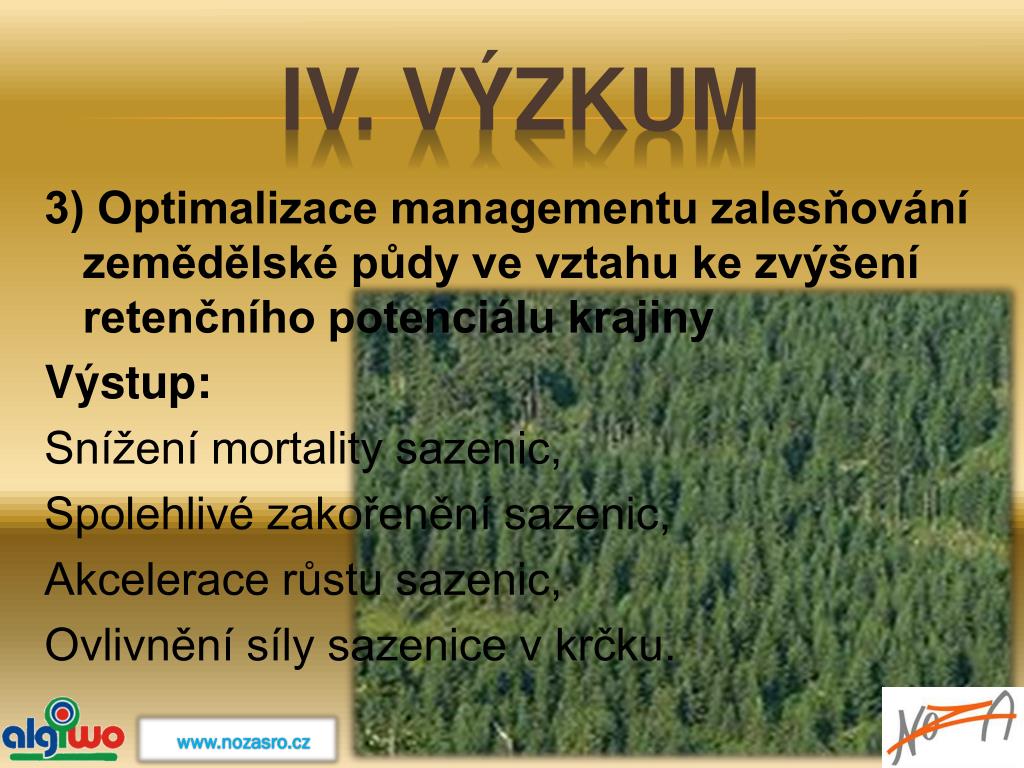 IV. VÝZKUM

3) Optimalizace managementu zalesňování zemědělské půdy ve vztahu ke zvýšení retenčního potenciálu krajiny

Výstup:

Snížení mortality sazenic,

Spolehlivé zakořenění sazenic,

Akcelerace růstu sazenic,

Ovlivnění síly sazenice v krčku.

algiwo

www.nozasro.cz

NOZA